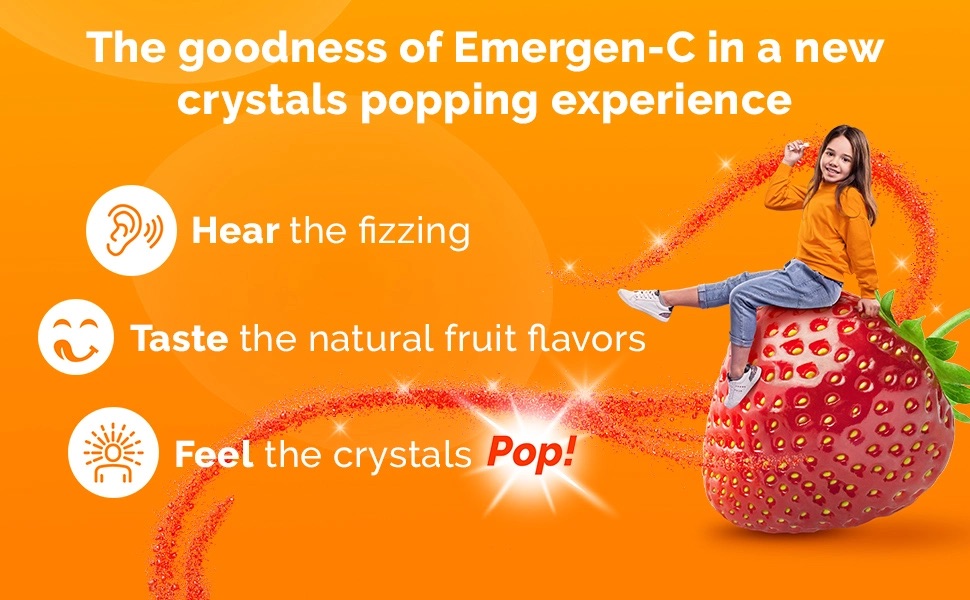 The goodness of Emergen-C in a new crystals popping experience

Hear the fizzing

Taste the natural fruit flavors

Feel the crystals Pop!